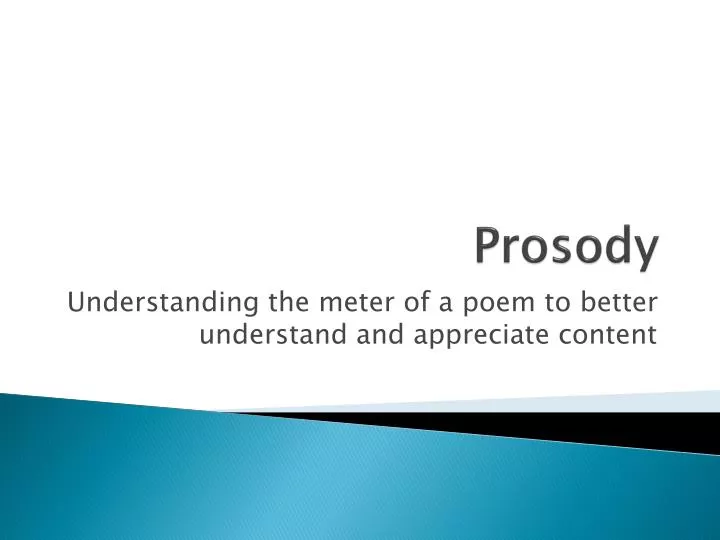 Prosody

Understanding the meter of a poem to better understand and appreciate content